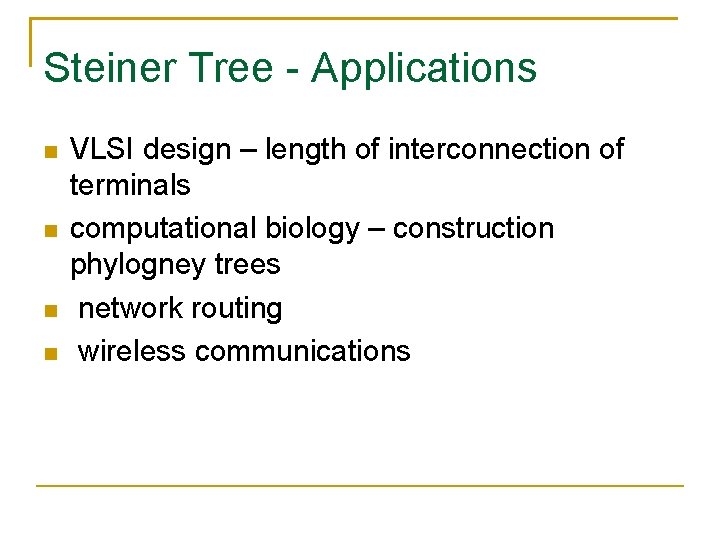 Steiner Tree - Applications

- VLSI design – length of interconnection of terminals
- computational biology – construction phylogney trees
- network routing
- wireless communications